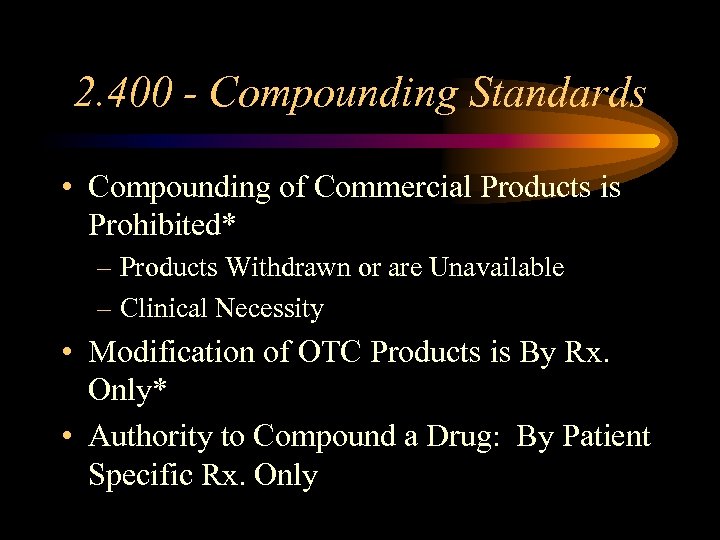 2.400 - Compounding Standards

• Compounding of Commercial Products is Prohibited*
  – Products Withdrawn or are Unavailable
  – Clinical Necessity
• Modification of OTC Products is By Rx. Only*
• Authority to Compound a Drug: By Patient Specific Rx. Only